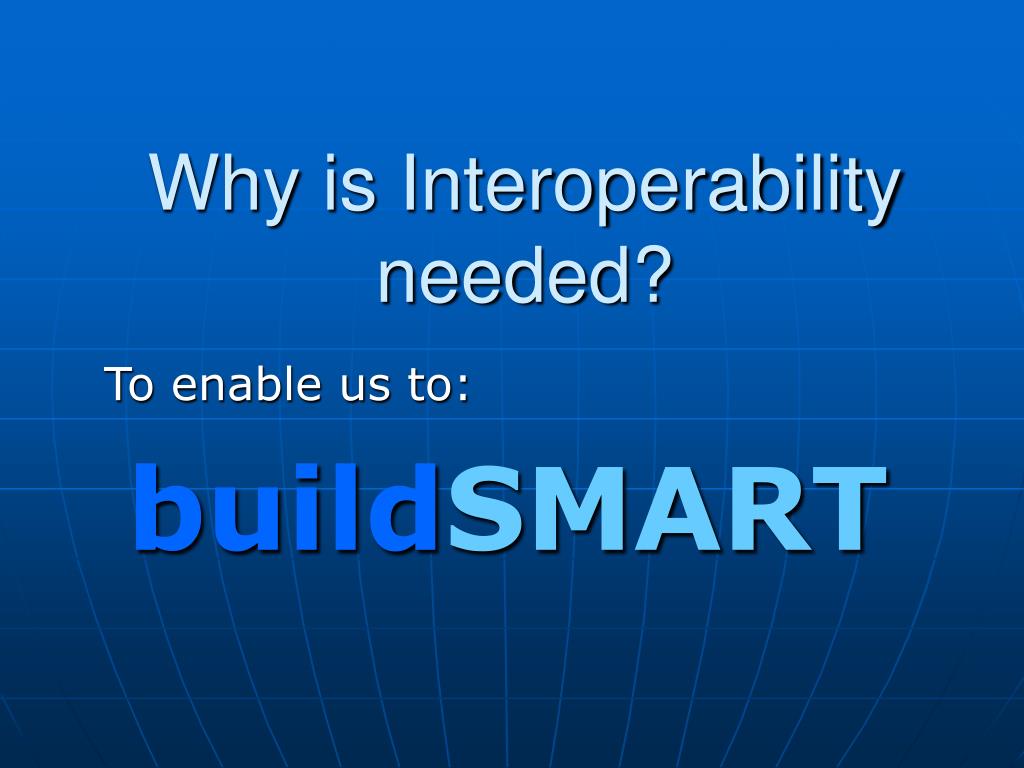 Why is Interoperability needed?

To enable us to:

buildSMART